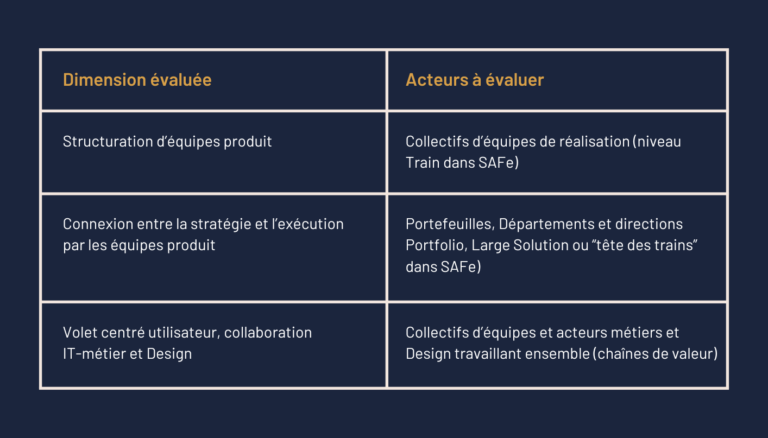 | Dimension évaluée | Acteurs à évaluer |
|---|---|
| Structuration d'équipes produit | Collectifs d'équipes de réalisation (niveau Train dans SAFe) |
| Connexion entre la stratégie et l'exécution par les équipes produit | Portefeuilles, Départements et directions Portfolio, Large Solution ou "tête des trains" dans SAFe) |
| Volet centré utilisateur, collaboration IT-métier et Design | Collectifs d'équipes et acteurs métiers et Design travaillant ensemble (chaînes de valeur) |